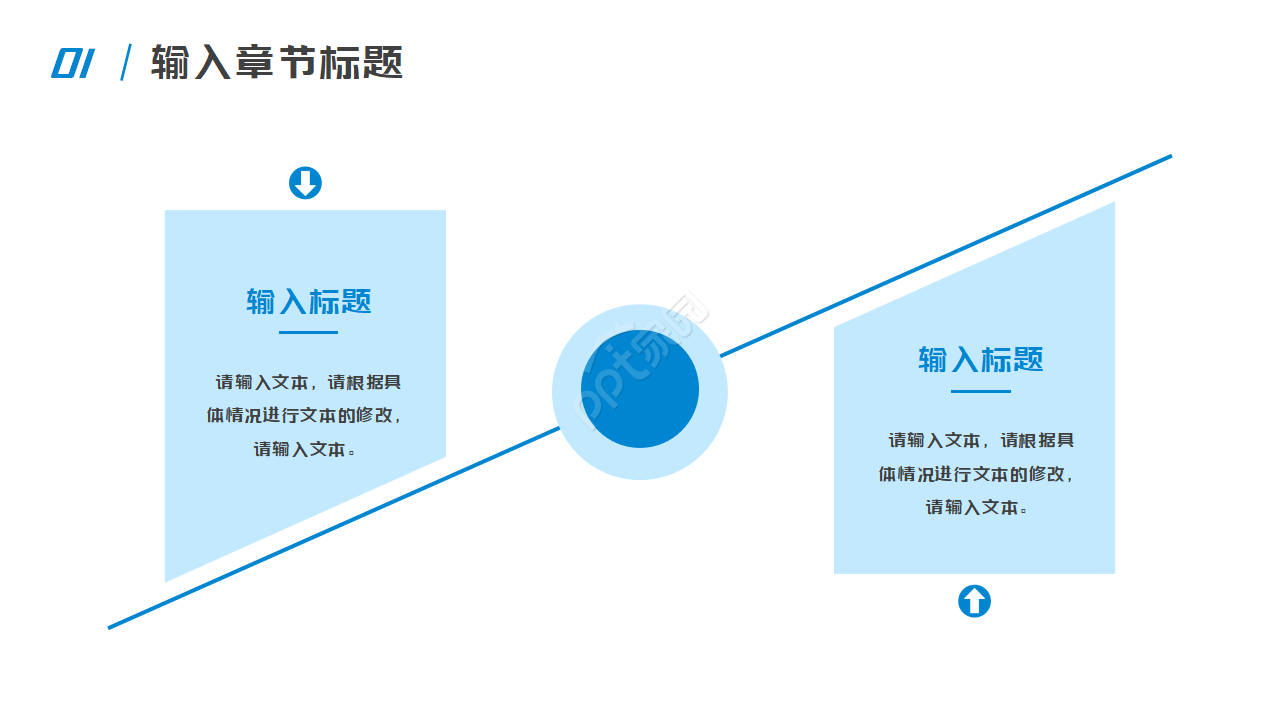 01 / 输入章节标题

输入标题

请输入文本，请根据具体情况进行文本的修改，请输入文本。

ppt家园

输入标题

请输入文本，请根据具体情况进行文本的修改，请输入文本。